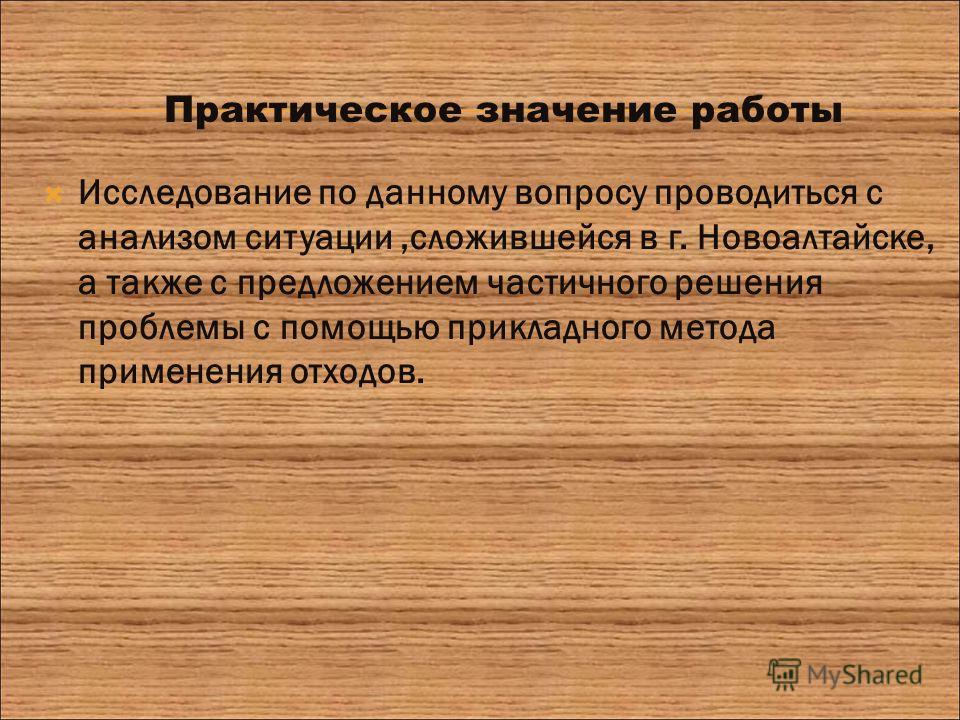 Практическое значение работы

Исследование по данному вопросу проводиться с анализом ситуации ,сложившейся в г. Новоалтайске, а также с предложением частичного решения проблемы с помощью прикладного метода применения отходов.

MyShared